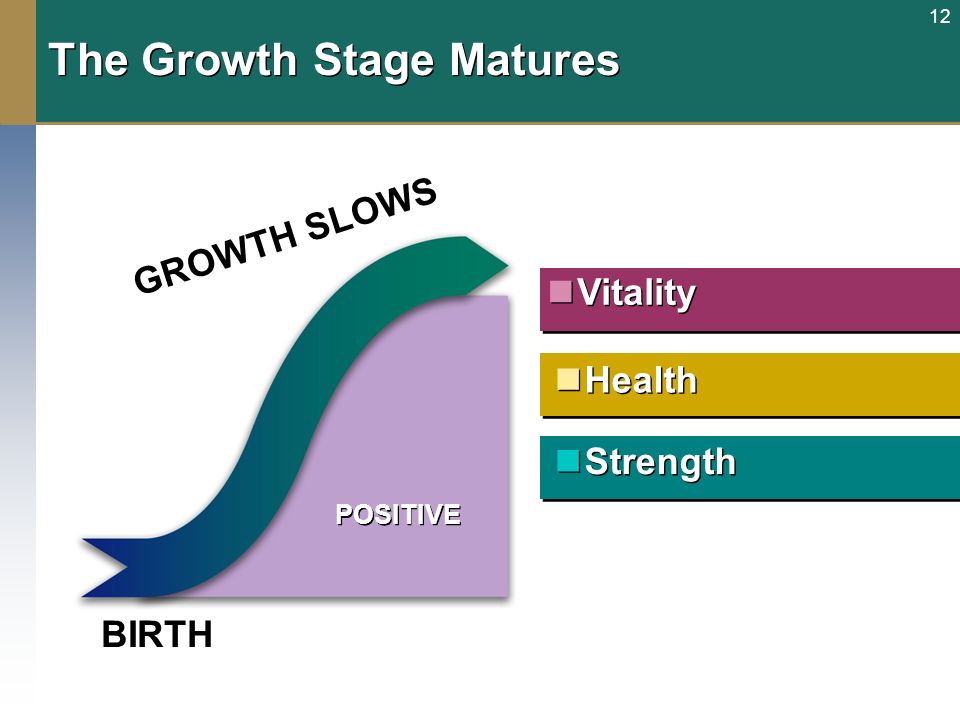 12

The Growth Stage Matures

GROWTH SLOWS

POSITIVE

BIRTH

Vitality

Health

Strength